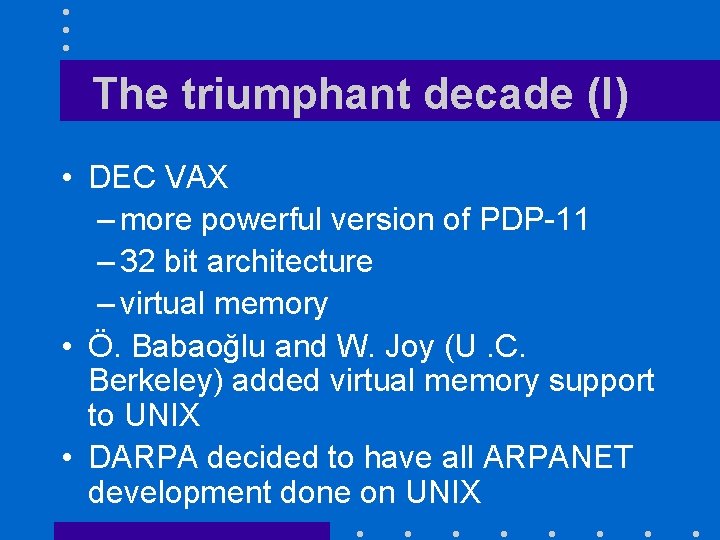 The triumphant decade (I)

• DEC VAX
– more powerful version of PDP-11
– 32 bit architecture
– virtual memory
• Ö. Babaoğlu and W. Joy (U .C. Berkeley) added virtual memory support to UNIX
• DARPA decided to have all ARPANET development done on UNIX